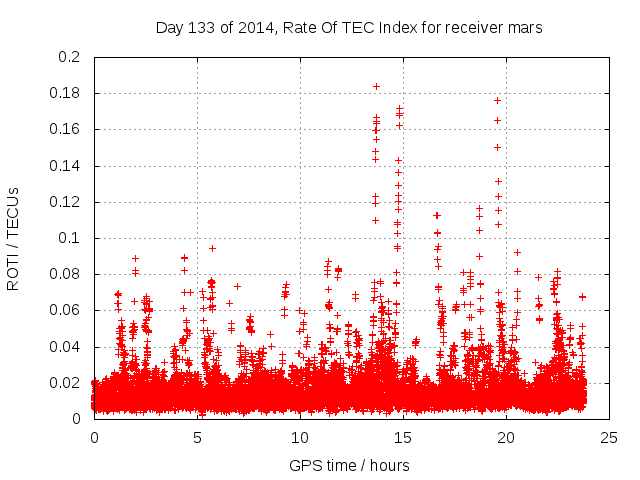 Day 133 of 2014, Rate Of TEC Index for receiver mars

ROTI / TECUs

0.2
0.18
0.16
0.14
0.12
0.1
0.08
0.06
0.04
0.02
0

0
5
10
15
20
25

GPS time / hours